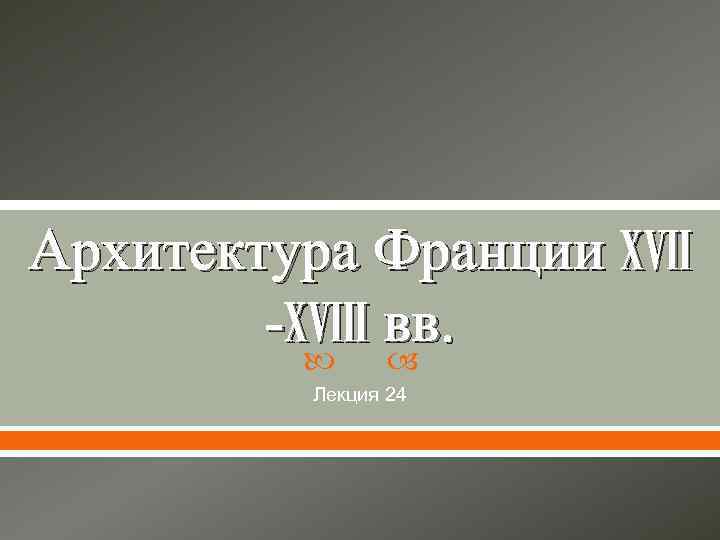 Архитектура Франции XVII -XVIII вв.

Лекция 24